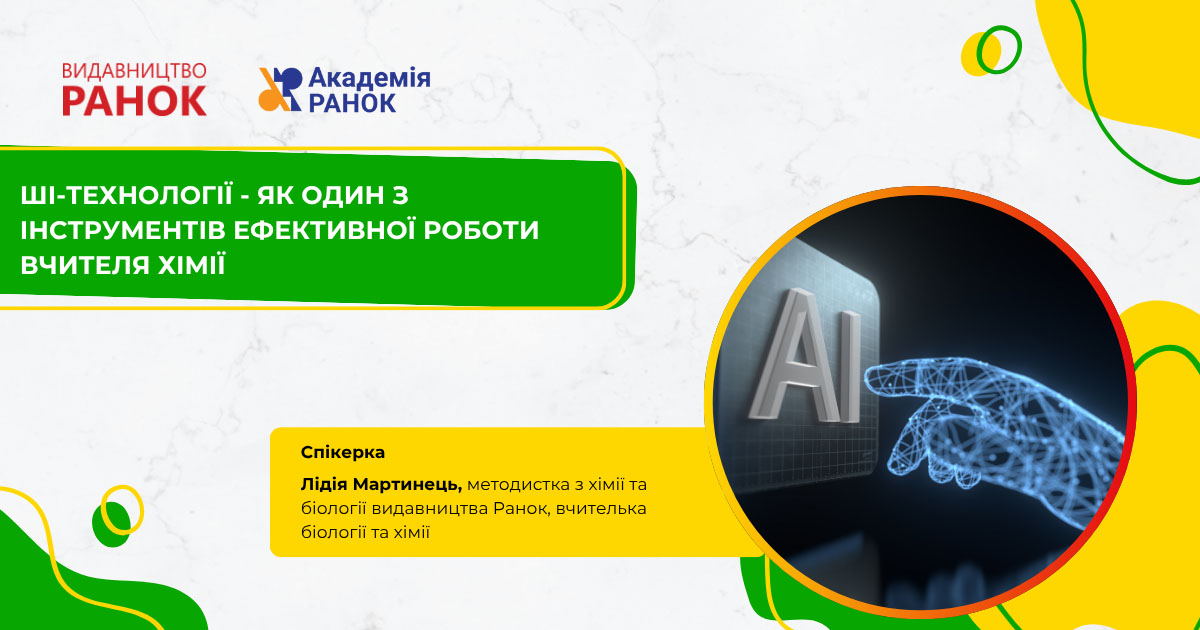 ВИДАВНИЦТВО
РАНОК

Академія
РАНОК

ШІ-ТЕХНОЛОГІЇ - ЯК ОДИН З ІНСТРУМЕНТІВ ЕФЕКТИВНОЇ РОБОТИ ВЧИТЕЛЯ ХІМІЇ

AI

Спікерка

Лідія Мартинець, методистка з хімії та біології видавництва Ранок, вчителька біології та хімії